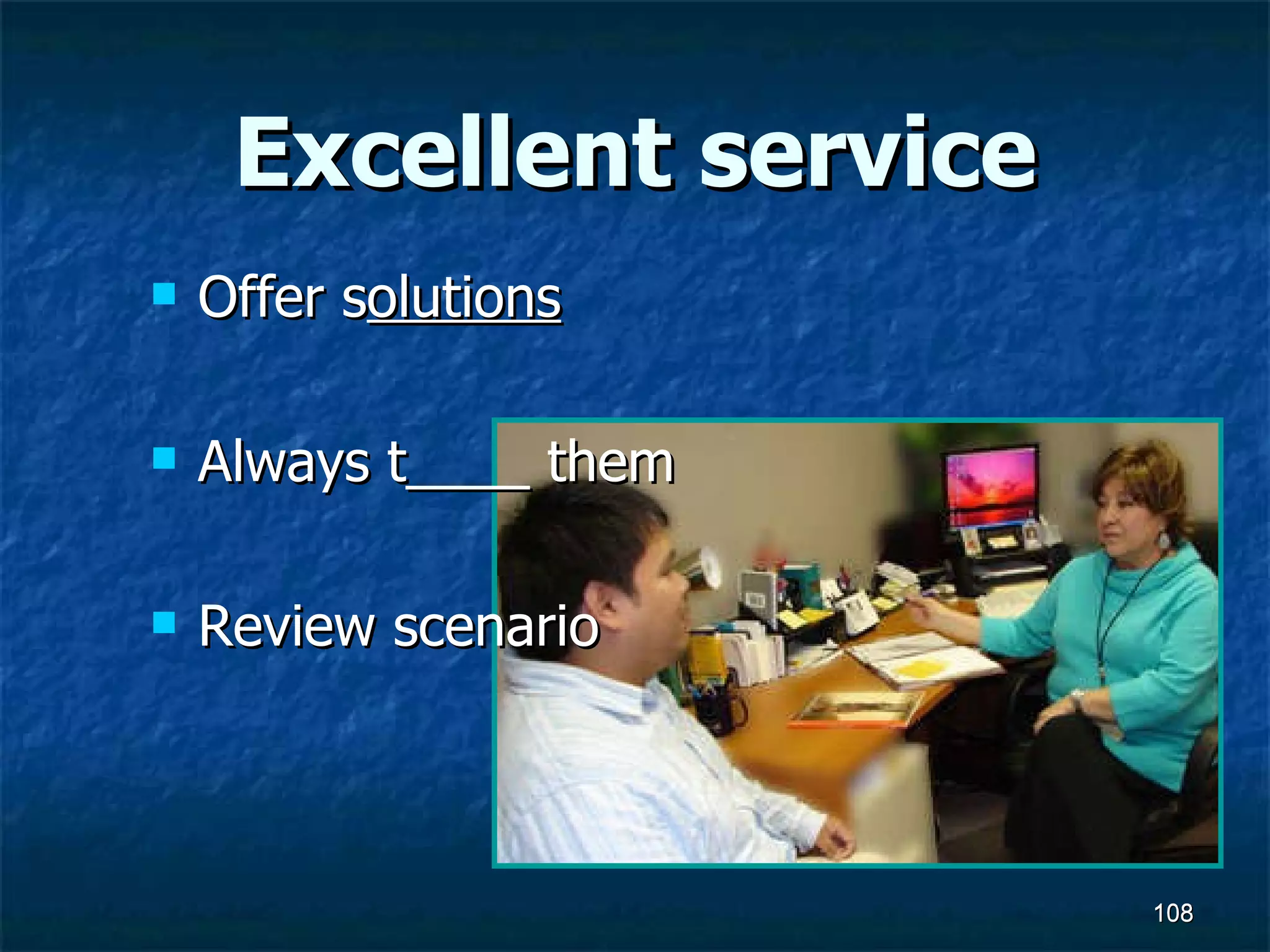 Excellent service

Offer solutions

Always t____ them

Review scenario

108